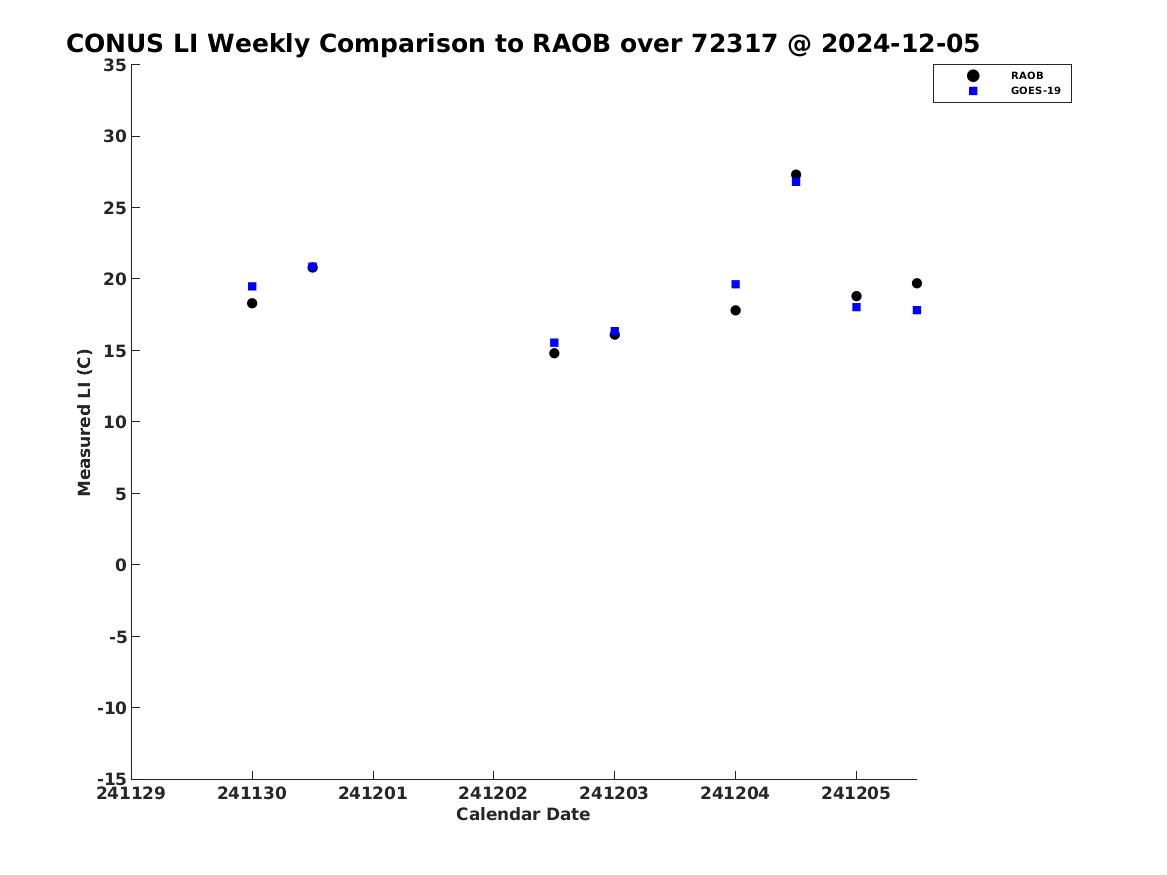 CONUS LI Weekly Comparison to RAOB over 72317 @ 2024-12-05

RAOB
GOES-19

Measured LI (C)

35
30
25
20
15
10
5
0
-5
-10
-15

241129
241130
241201
241202
241203
241204
241205

Calendar Date